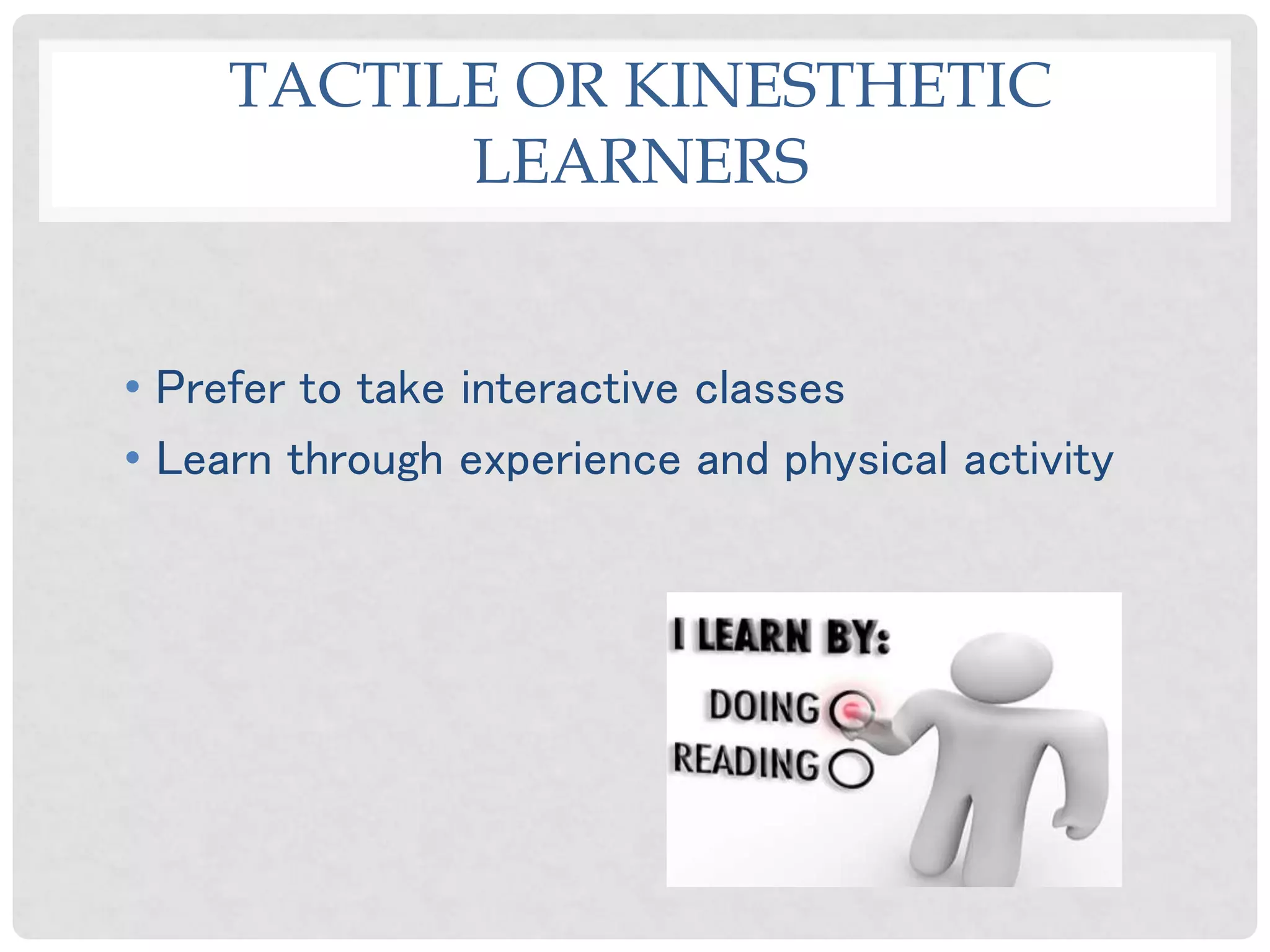 TACTILE OR KINESTHETIC LEARNERS

• Prefer to take interactive classes
• Learn through experience and physical activity

I LEARN BY:
DOING
READING